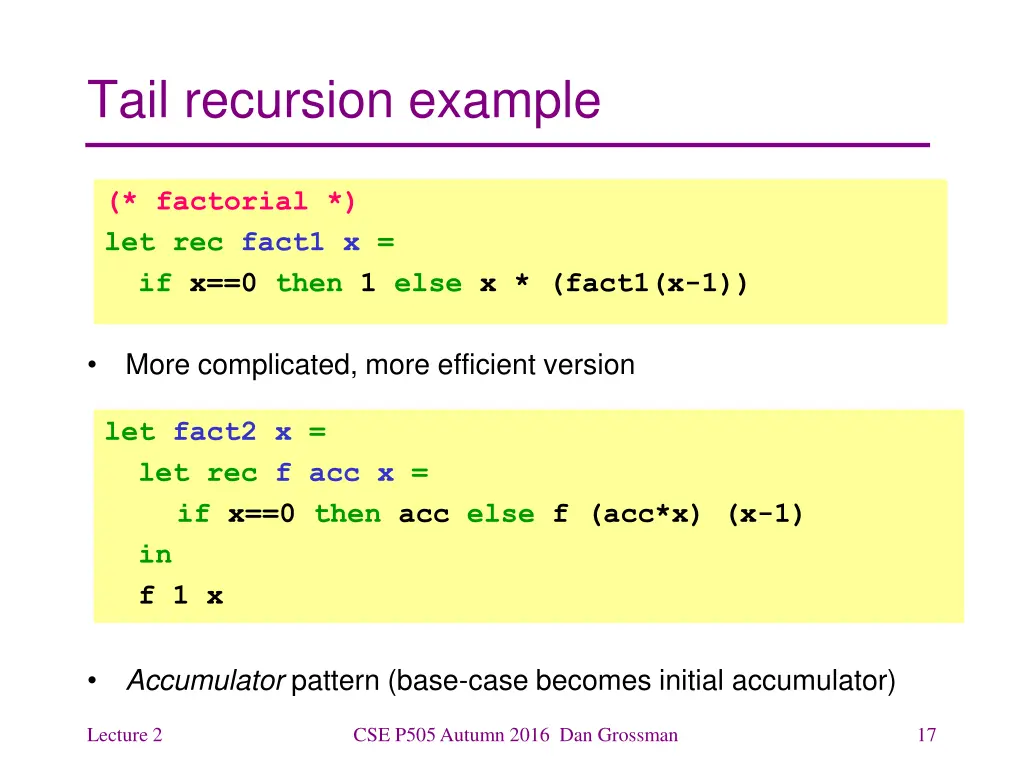 Tail recursion example

(* factorial *)
let rec fact1 x =
  if x==0 then 1 else x * (fact1(x-1))

• More complicated, more efficient version

let fact2 x =
  let rec f acc x =
    if x==0 then acc else f (acc*x) (x-1)
  in
  f 1 x

• Accumulator pattern (base-case becomes initial accumulator)

Lecture 2    CSE P505 Autumn 2016 Dan Grossman    17